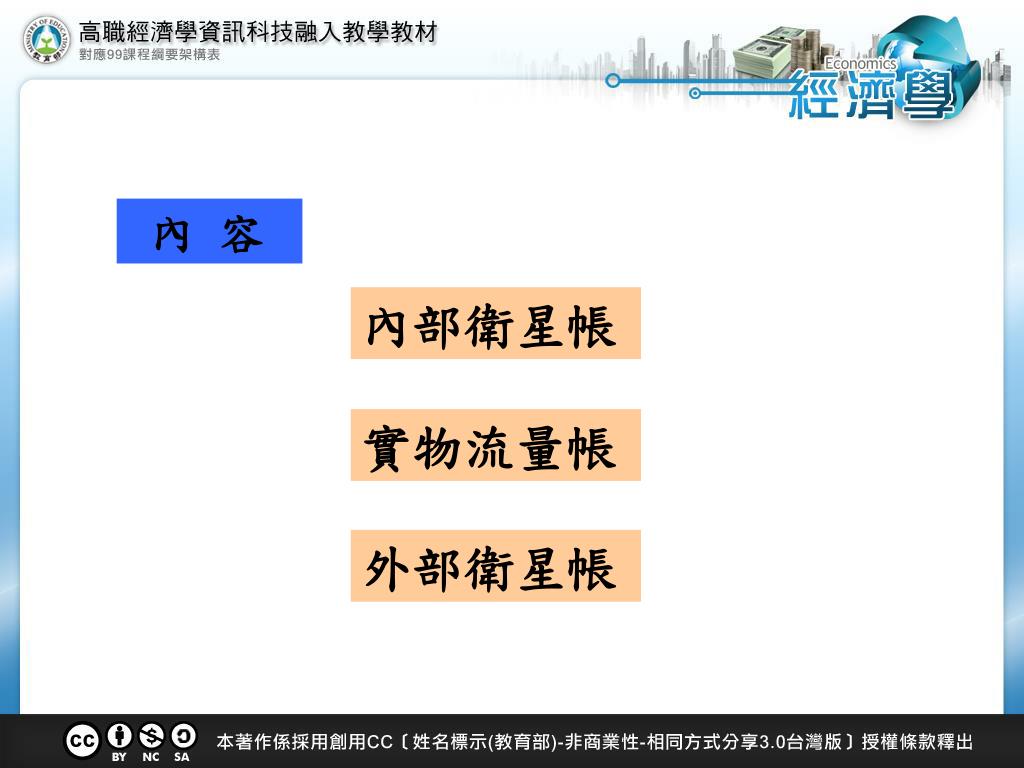 MINISTRY OF EDUCATION
教育部

高職經濟學資訊科技融入教學教材
對應99課程綱要架構表

Economics
經濟學

內 容

內部衛星帳

實物流量帳

外部衛星帳

cc BY NC SA

本著作係採用創用CC〔姓名標示(教育部)-非商業性-相同方式分享3.0台灣版〕授權條款釋出